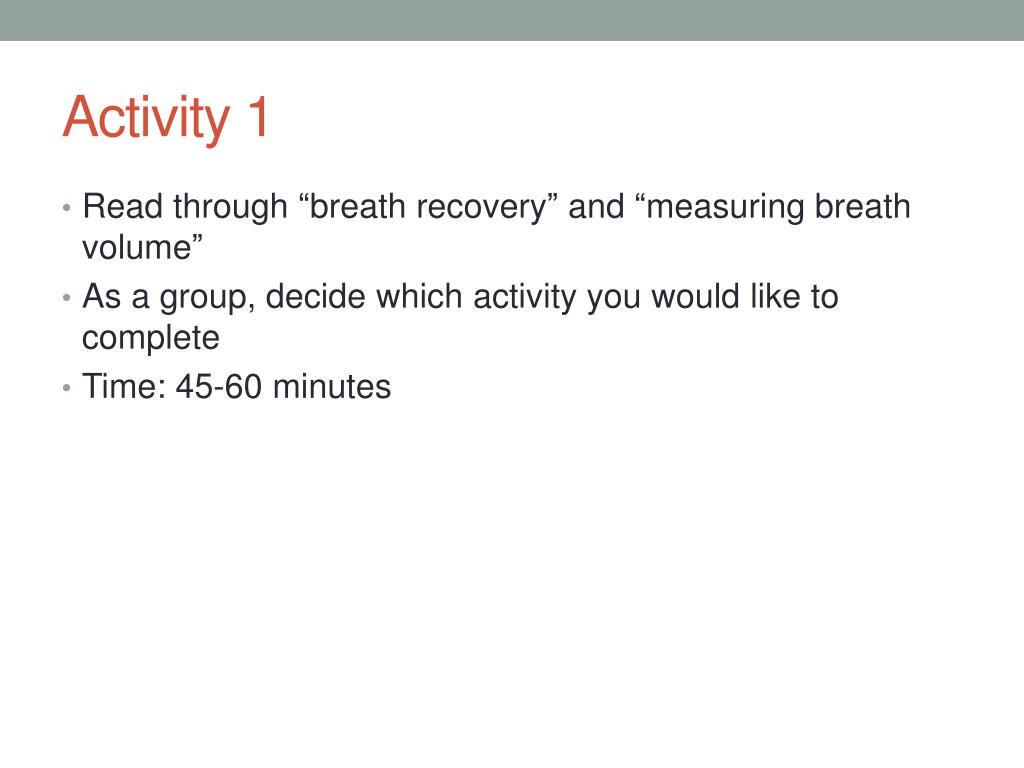 Activity 1

• Read through “breath recovery” and “measuring breath volume”
• As a group, decide which activity you would like to complete
• Time: 45-60 minutes